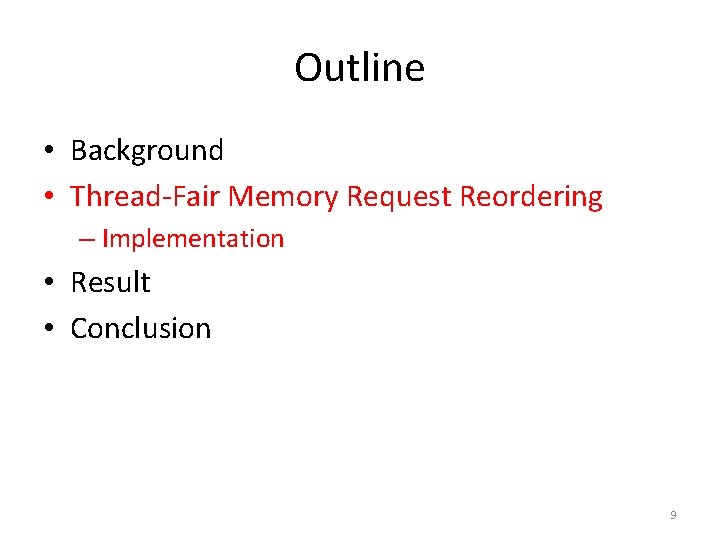 Outline

• Background
• Thread-Fair Memory Request Reordering
– Implementation
• Result
• Conclusion

9